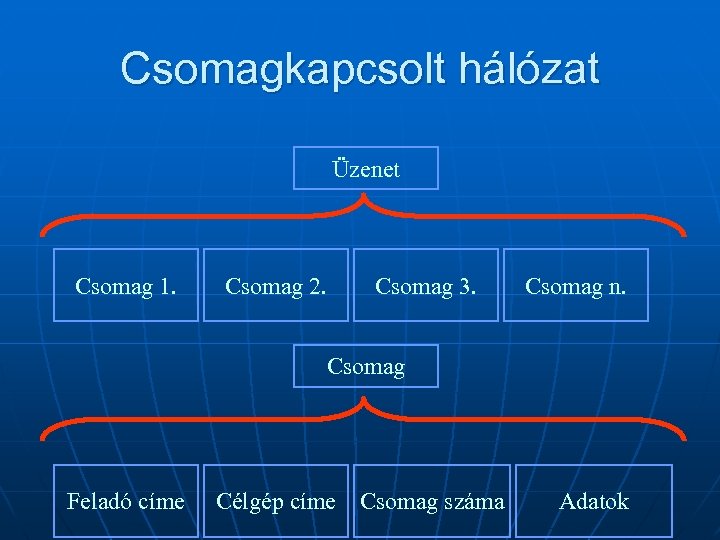 Csomagkapcsolt hálózat

Üzenet

Csomag 1.

Csomag 2.

Csomag 3.

Csomag n.

Csomag

Feladó címe

Célgép címe

Csomag száma

Adatok